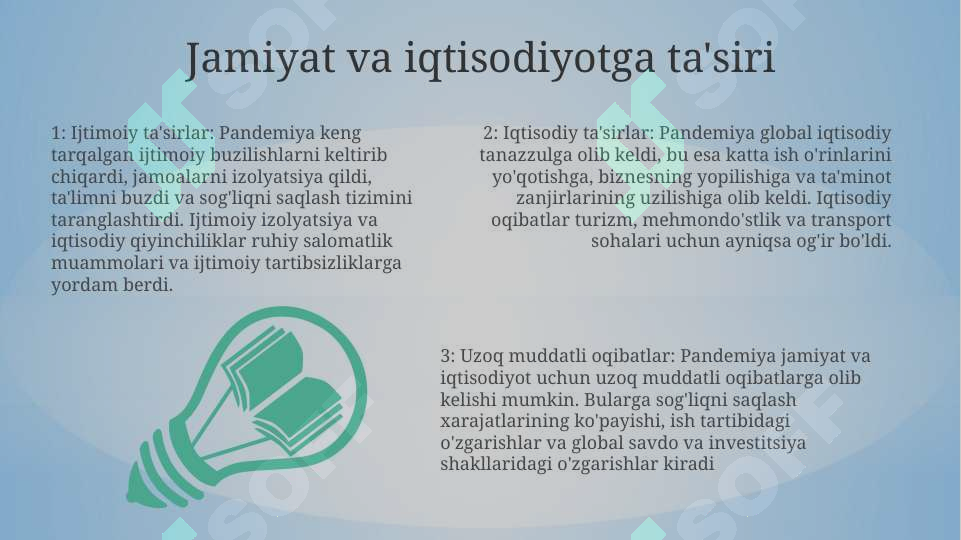 Jamiyat va iqtisodiyotga ta'siri

1: Ijtimoiy ta'sirlar: Pandemiya keng tarqalgan ijtimoiy buzilishlarni keltirib chiqardi, jamoalarni izolyatsiya qildi, ta'limni buzdi va sog'liqni saqlash tizimini taranglashtirdi. Ijtimoiy izolyatsiya va iqtisodiy qiyinchiliklar ruhiy salomatlik muammolari va ijtimoiy tartibsizliklarga yordam berdi.

2: Iqtisodiy ta'sirlar: Pandemiya global iqtisodiy tanazzulga olib keldi, bu esa katta ish o'rinlarini yo'qotishga, biznesning yopilishiga va ta'minot zanjirlarining uzilishiga olib keldi. Iqtisodiy oqibatlar turizm, mehmondo'stlik va transport sohalari uchun ayniqsa og'ir bo'ldi.

3: Uzoq muddatli oqibatlar: Pandemiya jamiyat va iqtisodiyot uchun uzoq muddatli oqibatlarga olib kelishi mumkin. Bularga sog'liqni saqlash xarajatlarining ko'payishi, ish tartibidagi o'zgarishlar va global savdo va investitsiya shakllaridagi o'zgarishlar kiradi